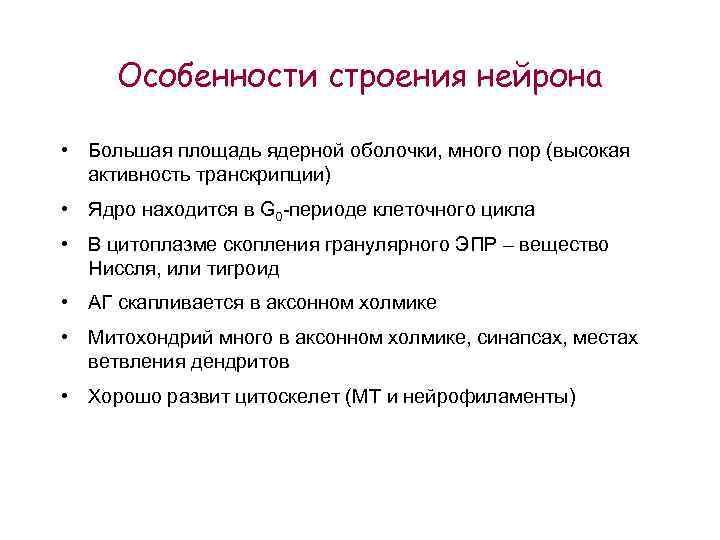 Особенности строения нейрона

• Большая площадь ядерной оболочки, много пор (высокая активность транскрипции)

• Ядро находится в $G_0$-периоде клеточного цикла

• В цитоплазме скопления гранулярного ЭПР – вещество Ниссля, или тигроид

• АГ скапливается в аксонном холмике

• Митохондрий много в аксонном холмике, синапсах, местах ветвления дендритов

• Хорошо развит цитоскелет (МТ и нейрофиламенты)